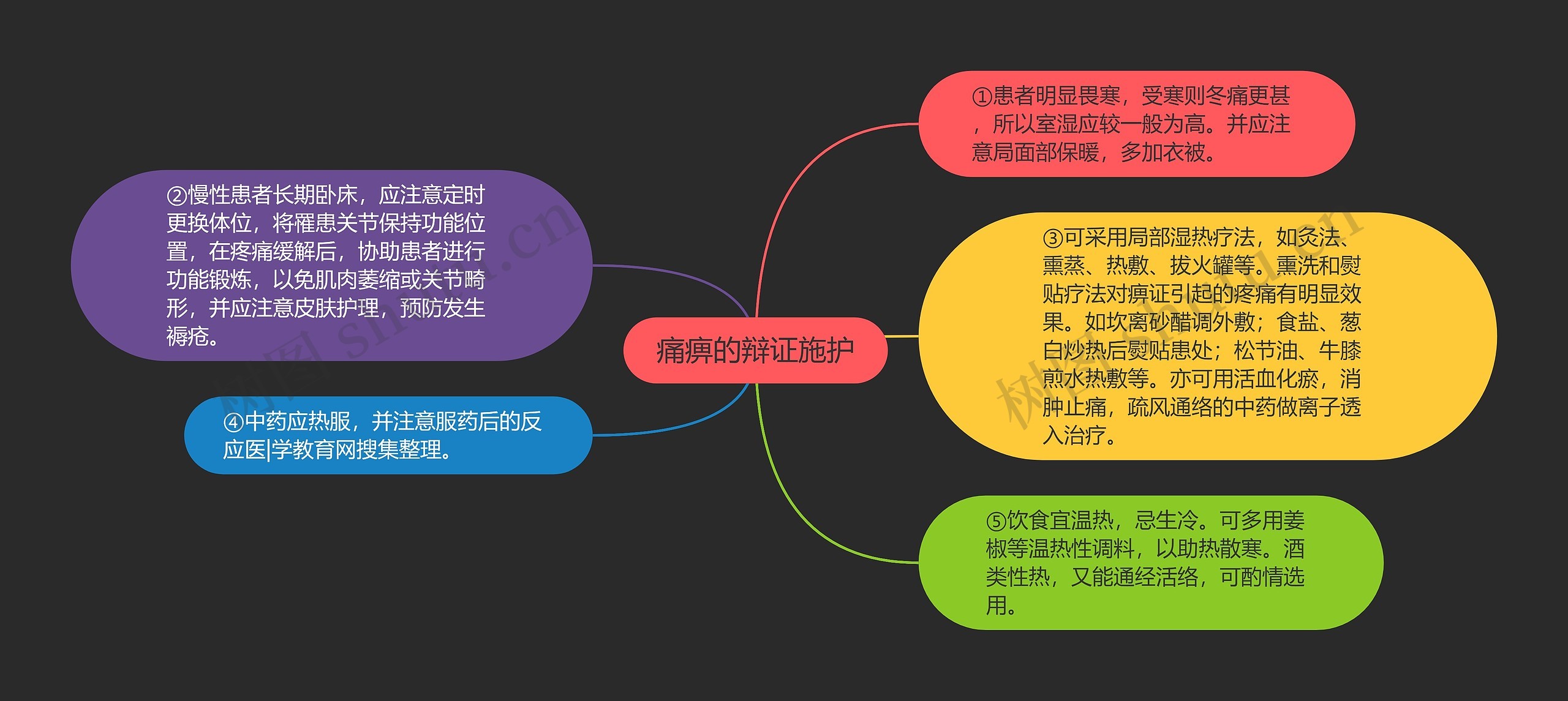 痛痹的辩证施护

①患者明显畏寒，受寒则冬痛更甚，所以室湿应较一般为高。并应注意局面部保暖，多加衣被。

②慢性患者长期卧床，应注意定时更换体位，将罹患关节保持功能位置，在疼痛缓解后，协助患者进行功能锻炼，以免肌肉萎缩或关节畸形，并应注意皮肤护理，预防发生褥疮。

③可采用局部湿热疗法，如灸法、熏蒸、热敷、拔火罐等。熏洗和熨贴疗法对痹证引起的疼痛有明显效果。如坎离砂醋调外敷；食盐、葱白炒热后熨贴患处；松节油、牛膝煎水热敷等。亦可用活血化瘀，消肿止痛，疏风通络的中药做离子透入治疗。

④中药应热服，并注意服药后的反应医|学教育网搜集整理。

⑤饮食宜温热，忌生冷。可多用姜椒等温热性调料，以助热散寒。酒类性热，又能通经活络，可酌情选用。

树图 shutu.cn

树图 shutu.cn